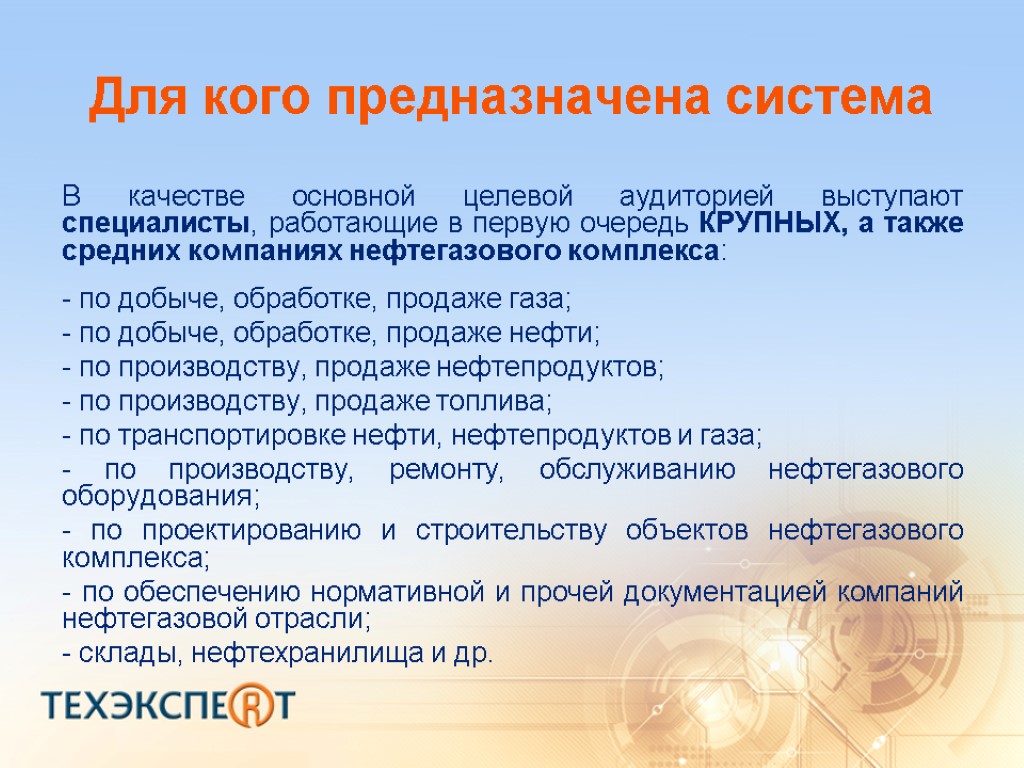 Для кого предназначена система

В качестве основной целевой аудиторией выступают специалисты, работающие в первую очередь КРУПНЫХ, а также средних компаниях нефтегазового комплекса:

- по добыче, обработке, продаже газа;

- по добыче, обработке, продаже нефти;

- по производству, продаже нефтепродуктов;

- по производству, продаже топлива;

- по транспортировке нефти, нефтепродуктов и газа;

- по производству, ремонту, обслуживанию нефтегазового оборудования;

- по проектированию и строительству объектов нефтегазового комплекса;

- по обеспечению нормативной и прочей документацией компаний нефтегазовой отрасли;

- склады, нефтехранилища и др.

ТЕХЭКСПЕРТ